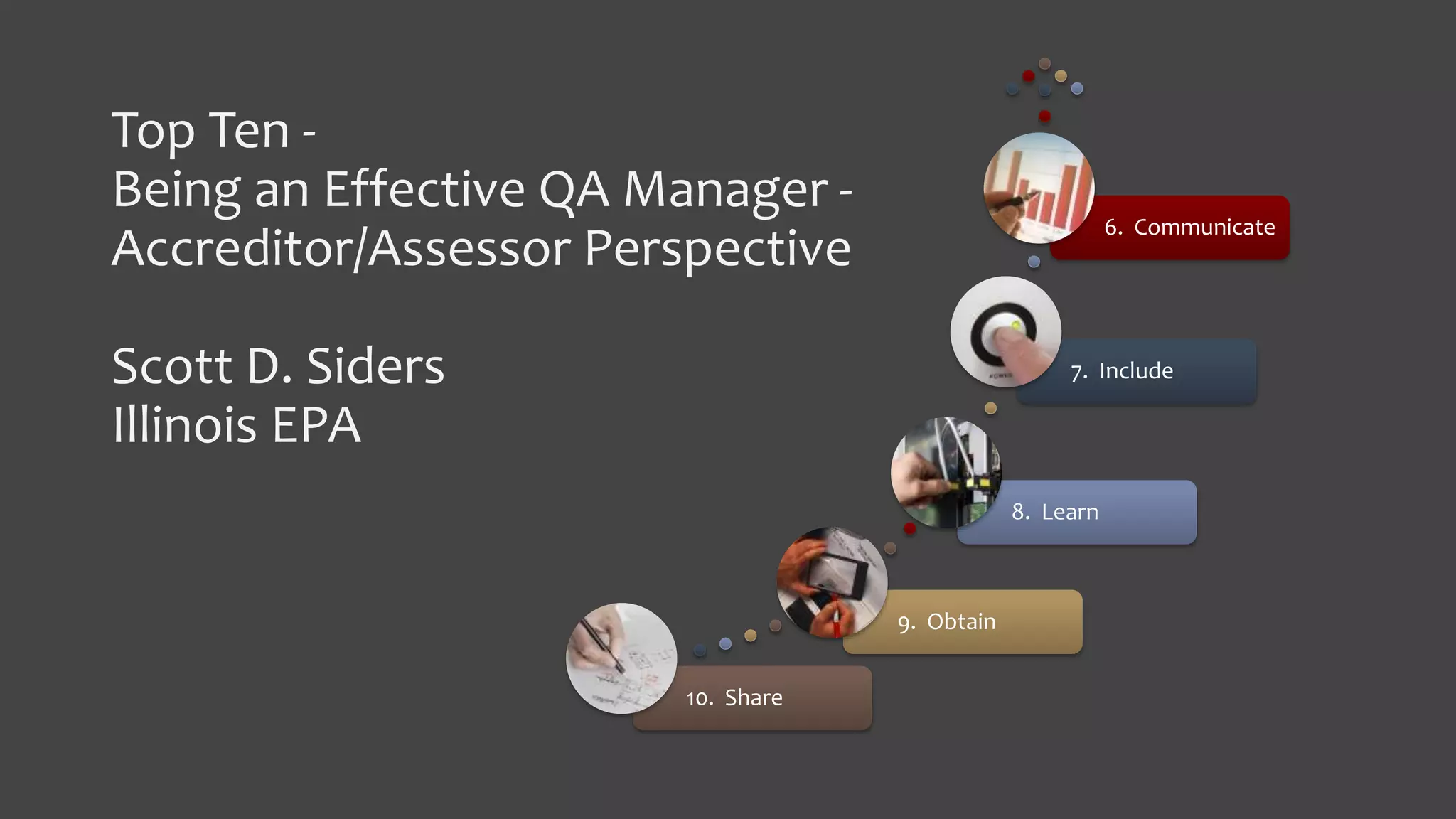 Top Ten -
Being an Effective QA Manager -
Accreditor/Assessor Perspective

Scott D. Siders
Illinois EPA

6. Communicate

7. Include

8. Learn

9. Obtain

10. Share